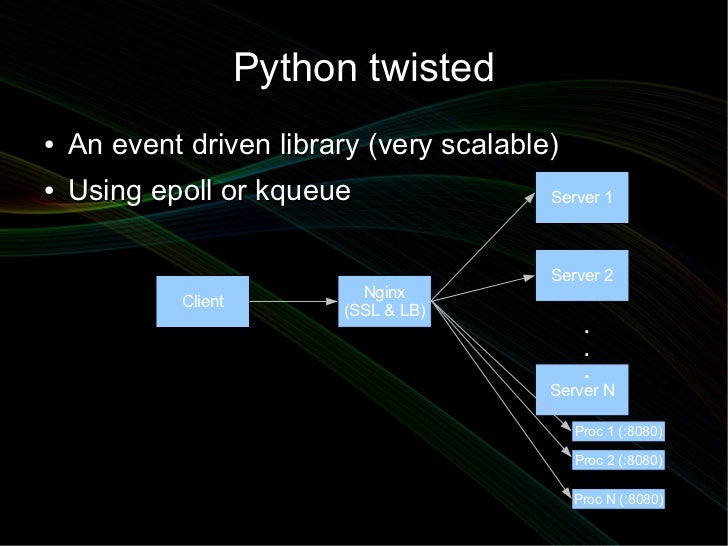 Python twisted

• An event driven library (very scalable)
• Using epoll or kqueue

Client

Nginx
(SSL & LB)

Server 1

Server 2

.
.
.

Server N

Proc 1 (:8080)

Proc 2 (:8080)

Proc N (:8080)